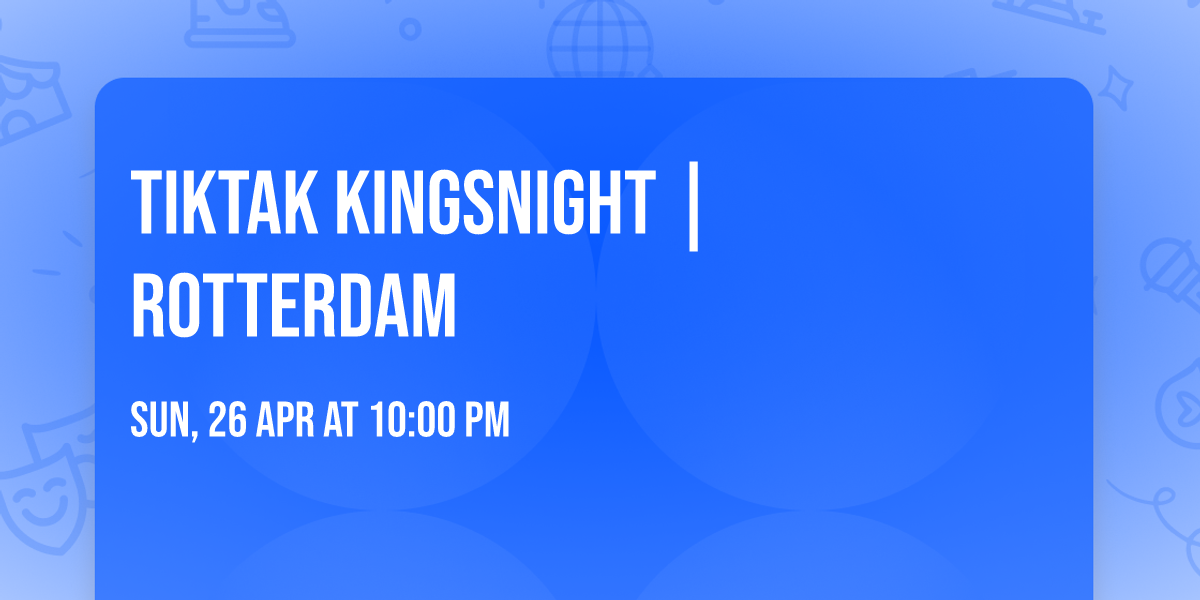 TIKTAK KINGSNIGHT | ROTTERDAM

SUN, 26 APR AT 10:00 PM